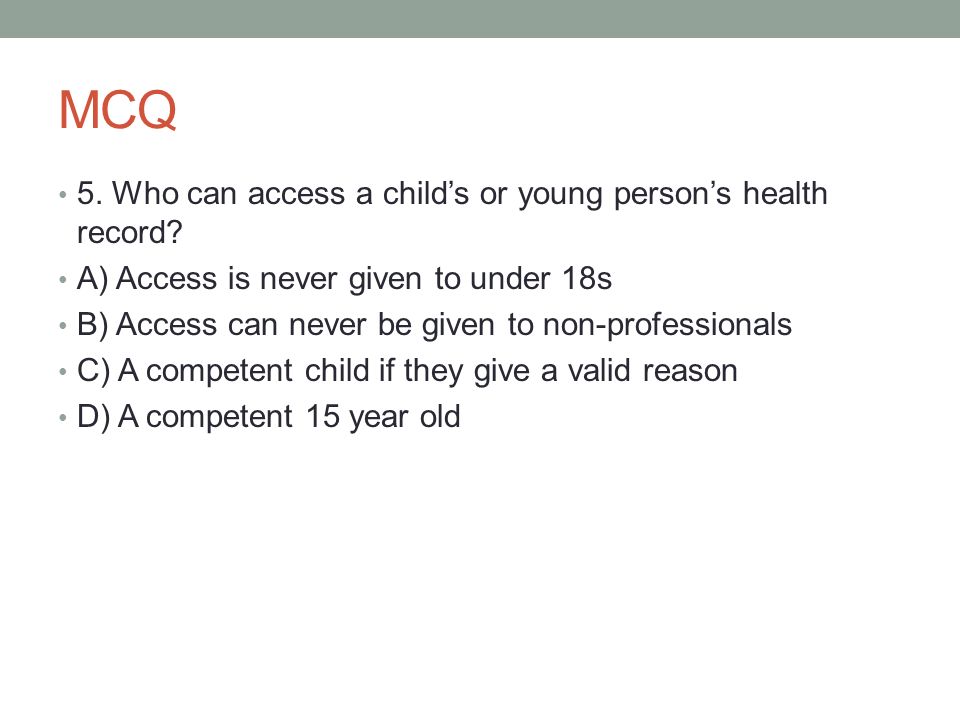 MCQ

• 5. Who can access a child’s or young person’s health record?
• A) Access is never given to under 18s
• B) Access can never be given to non-professionals
• C) A competent child if they give a valid reason
• D) A competent 15 year old